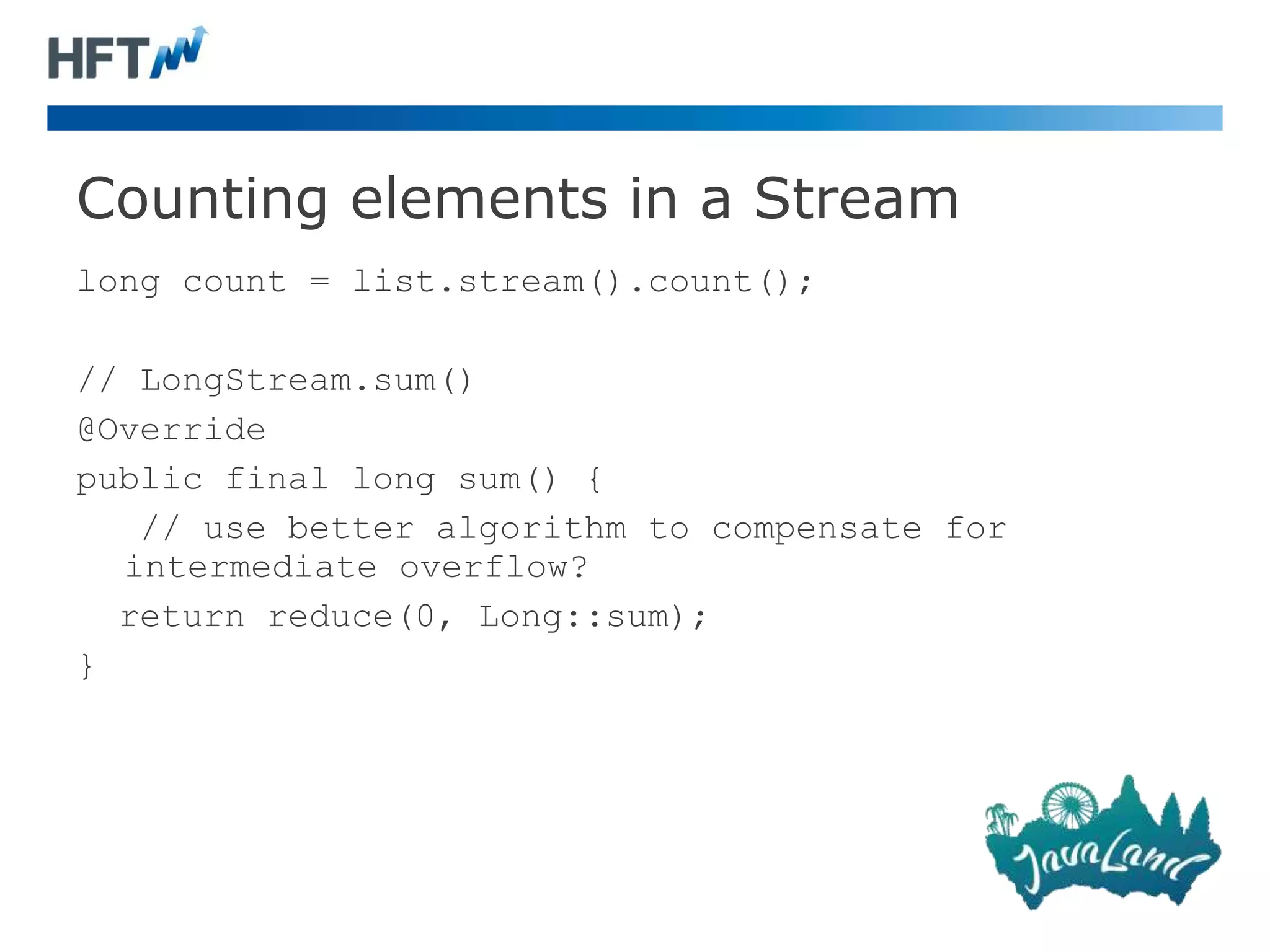 HFT

Counting elements in a Stream

long count = list.stream().count();

// LongStream.sum()
@Override
public final long sum() {
// use better algorithm to compensate for intermediate overflow?
return reduce(0, Long::sum);
}

JavaLand